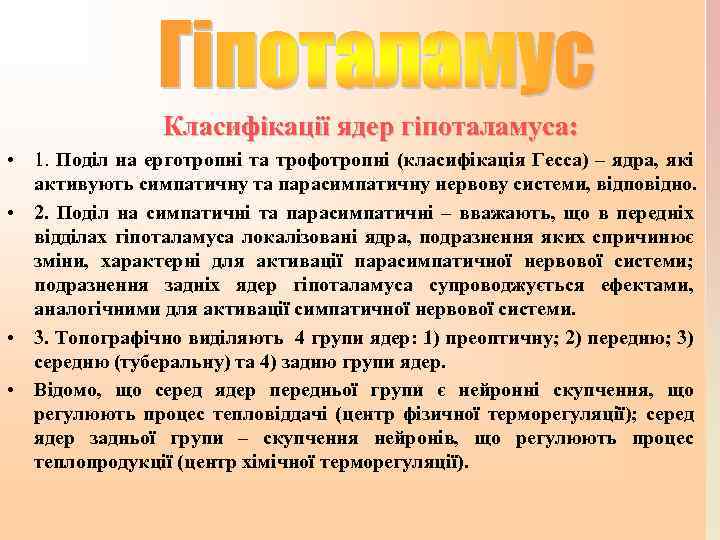 Гіпоталамус

Класифікації ядер гіпоталамуса:

• 1. Поділ на ерготропні та трофотропні (класифікація Гесса) – ядра, які активують симпатичну та парасимпатичну нервову системи, відповідно.

• 2. Поділ на симпатичні та парасимпатичні – вважають, що в передніх відділах гіпоталамуса локалізовані ядра, подразнення яких спричинює зміни, характерні для активації парасимпатичної нервової системи; подразнення задніх ядер гіпоталамуса супроводжується ефектами, аналогічними для активації симпатичної нервової системи.

• 3. Топографічно виділяють 4 групи ядер: 1) преоптичну; 2) передню; 3) середню (туберальну) та 4) задню групи ядер.

• Відомо, що серед ядер передньої групи є нейронні скупчення, що регулюють процес тепловіддачі (центр фізичної терморегуляції); серед ядер задньої групи – скупчення нейронів, що регулюють процес теплопродукції (центр хімічної терморегуляції).